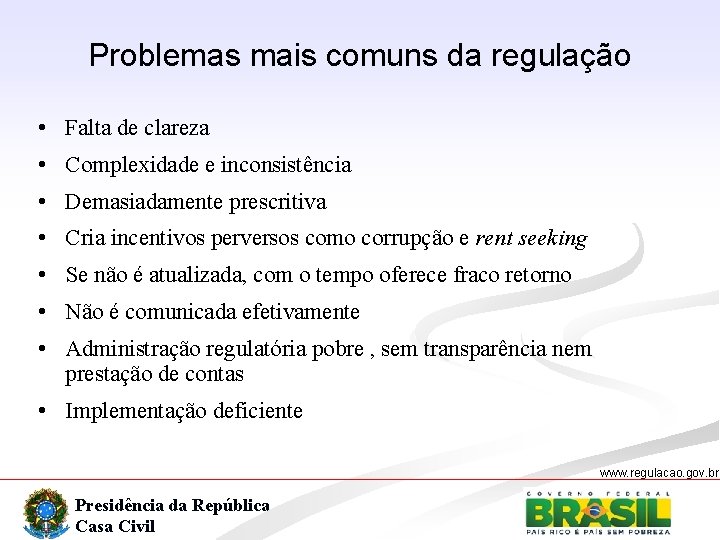 Problemas mais comuns da regulação

• Falta de clareza
• Complexidade e inconsistência
• Demasiadamente prescritiva
• Cria incentivos perversos como corrupção e rent seeking
• Se não é atualizada, com o tempo oferece fraco retorno
• Não é comunicada efetivamente
• Administração regulatória pobre , sem transparência nem prestação de contas
• Implementação deficiente

www.regulacao.gov.br

Presidência da República
Casa Civil

GOVERNO FEDERAL
BRASIL
PAÍS RICO É PAÍS SEM POBREZA